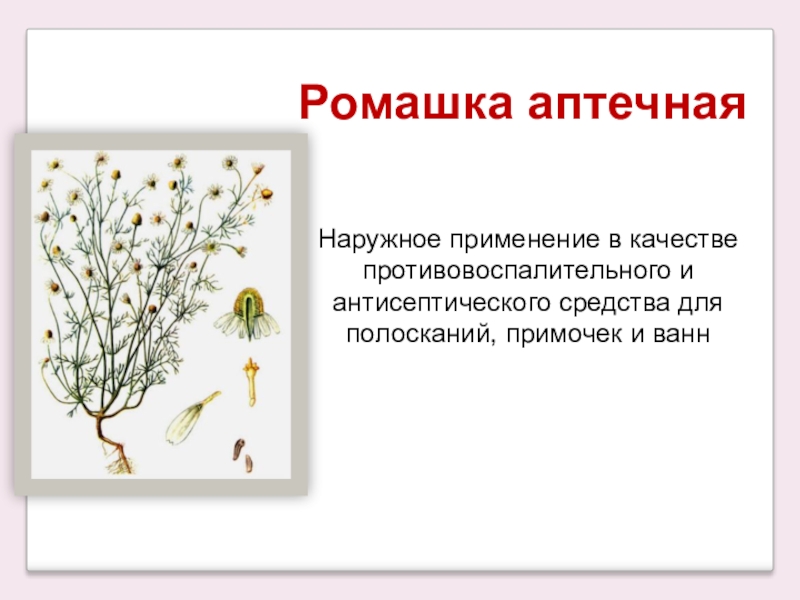 Ромашка аптечная

Наружное применение в качестве противовоспалительного и антисептического средства для полосканий, примочек и ванн